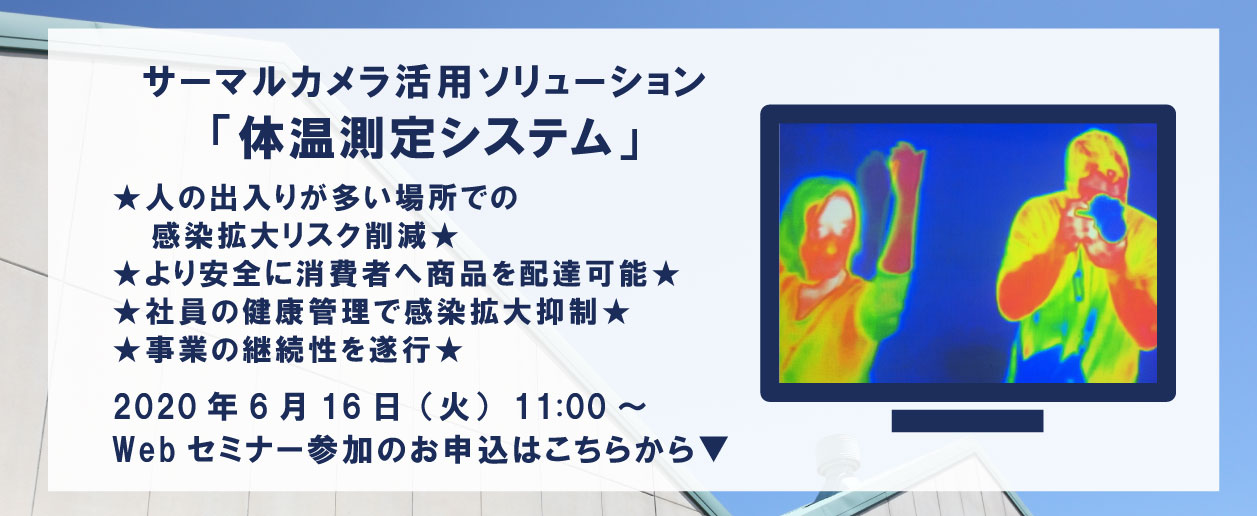 サーマルカメラ活用ソリューション
「体温測定システム」

★人の出入りが多い場所での
感染拡大リスク削減★
★より安全に消費者へ商品を配達可能★
★社員の健康管理で感染拡大抑制★
★事業の継続性を遂行★

2020年6月16日（火）11:00～
Webセミナー参加のお申込はこちらから▼